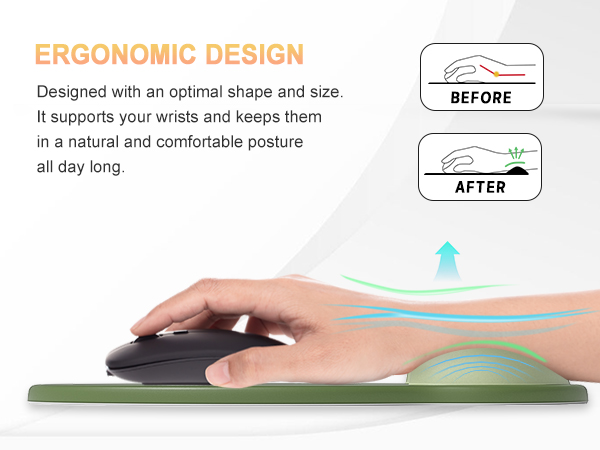 ERGONOMIC DESIGN

Designed with an optimal shape and size. It supports your wrists and keeps them in a natural and comfortable posture all day long.

BEFORE

AFTER